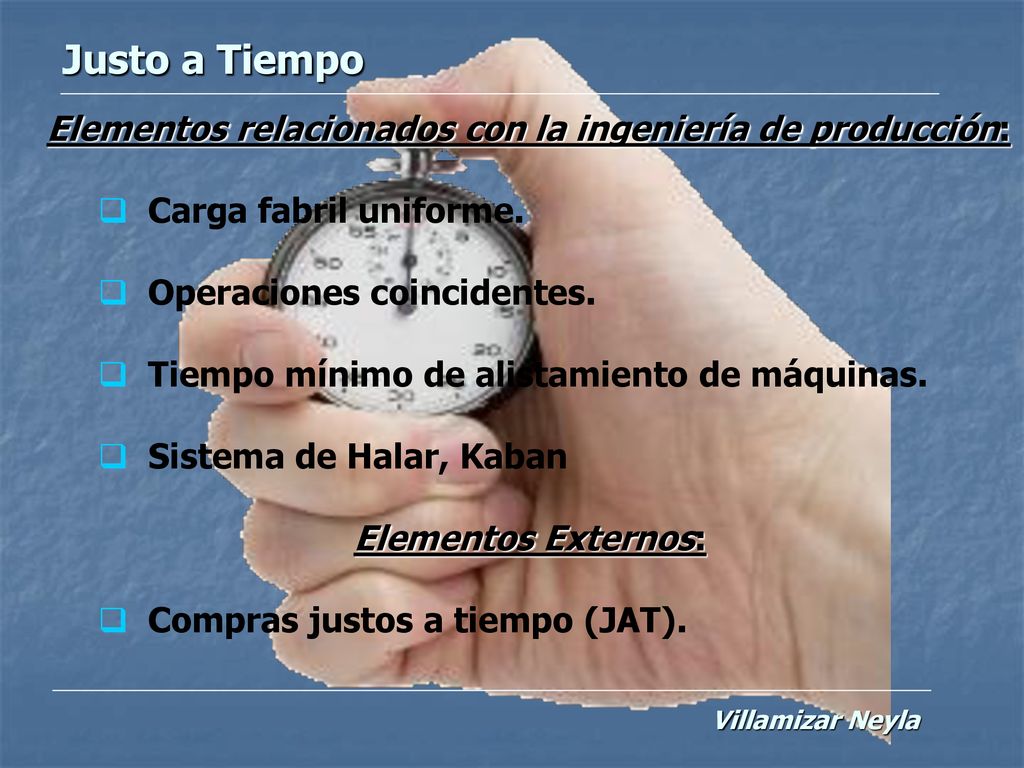 Justo a Tiempo

Elementos relacionados con la ingeniería de producción:

Carga fabril uniforme.

Operaciones coincidentes.

Tiempo mínimo de alistamiento de máquinas.

Sistema de Halar, Kaban

Elementos Externos:

Compras justos a tiempo (JAT).

Villamizar Neyla